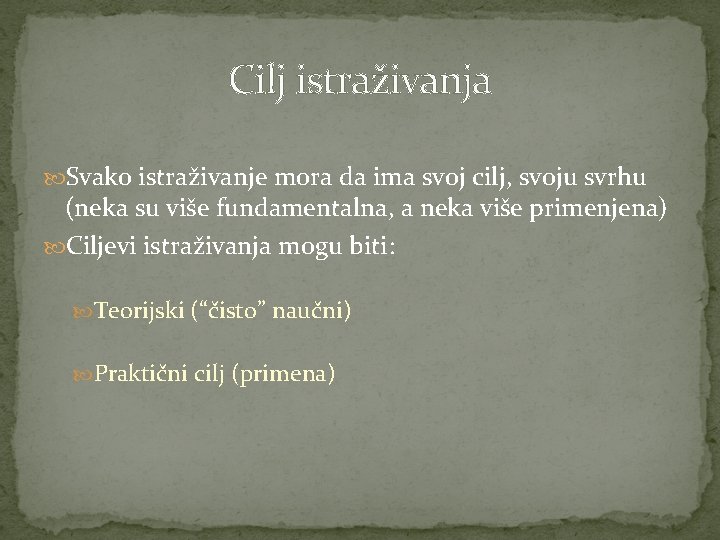 Cilj istraživanja

Svako istraživanje mora da ima svoj cilj, svoju svrhu (neka su više fundamentalna, a neka više primenjena)

Ciljevi istraživanja mogu biti:

Teorijski (“čisto” naučni)

Praktični cilj (primena)